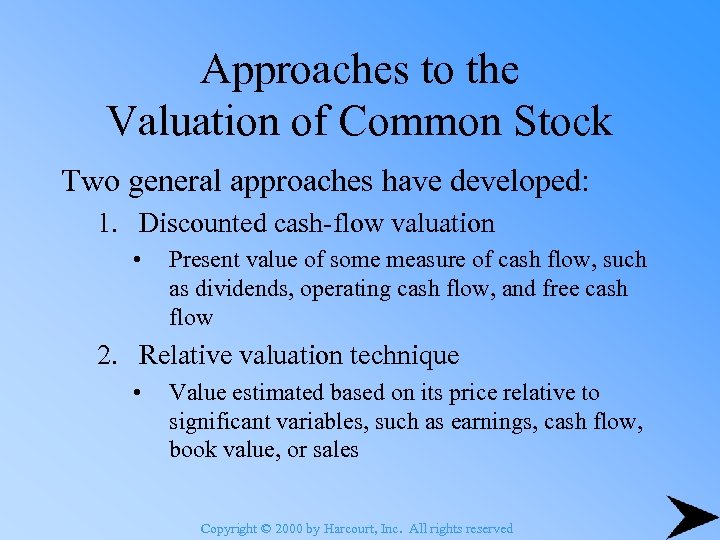 Approaches to the Valuation of Common Stock

Two general approaches have developed:

1. Discounted cash-flow valuation

• Present value of some measure of cash flow, such as dividends, operating cash flow, and free cash flow

2. Relative valuation technique

• Value estimated based on its price relative to significant variables, such as earnings, cash flow, book value, or sales

Copyright © 2000 by Harcourt, Inc. All rights reserved